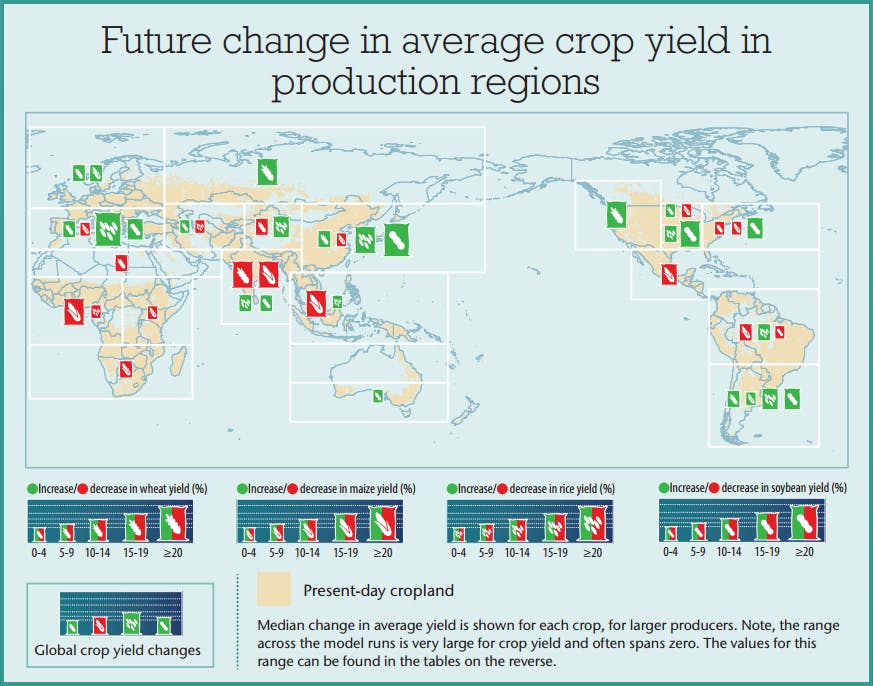 Future change in average crop yield in production regions

Increase/ decrease in wheat yield (%)

0-4 5-9 10-14 15-19 ≥20

Increase/ decrease in maize yield (%)

0-4 5-9 10-14 15-19 ≥20

Increase/ decrease in rice yield (%)

0-4 5-9 10-14 15-19 ≥20

Increase/ decrease in soybean yield (%)

0-4 5-9 10-14 15-19 ≥20

Global crop yield changes

Present-day cropland

Median change in average yield is shown for each crop, for larger producers. Note, the range across the model runs is very large for crop yield and often spans zero. The values for this range can be found in the tables on the reverse.